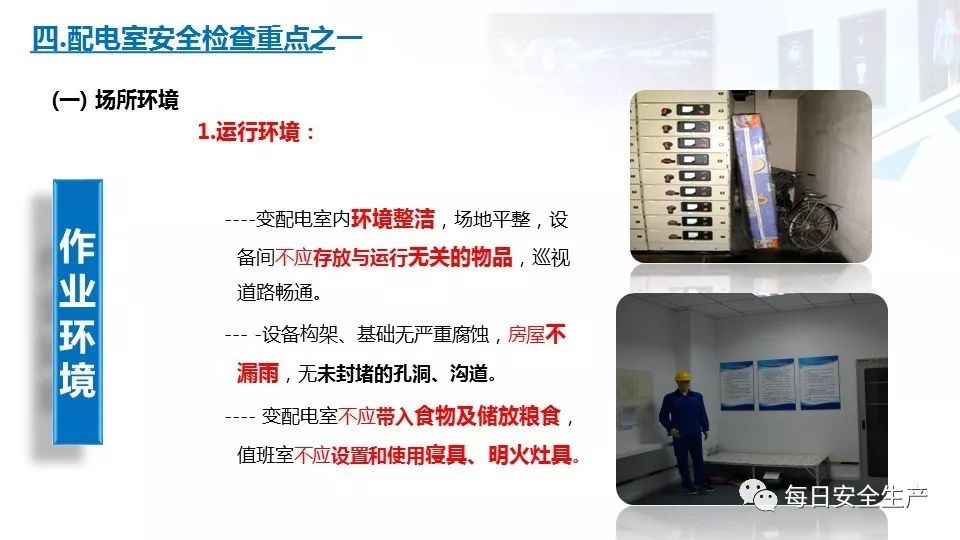 四.配电室安全检查重点之一

(一) 场所环境

1.运行环境：

作业环境

----变配电室内环境整洁，场地平整，设备间不应存放与运行无关的物品，巡视道路畅通。

--- -设备构架、基础无严重腐蚀，房屋不漏雨，无未封堵的孔洞、沟道。

---- 变配电室不应带入食物及储放粮食，值班室不应设置和使用寝具、明火灶具。

每日安全生产